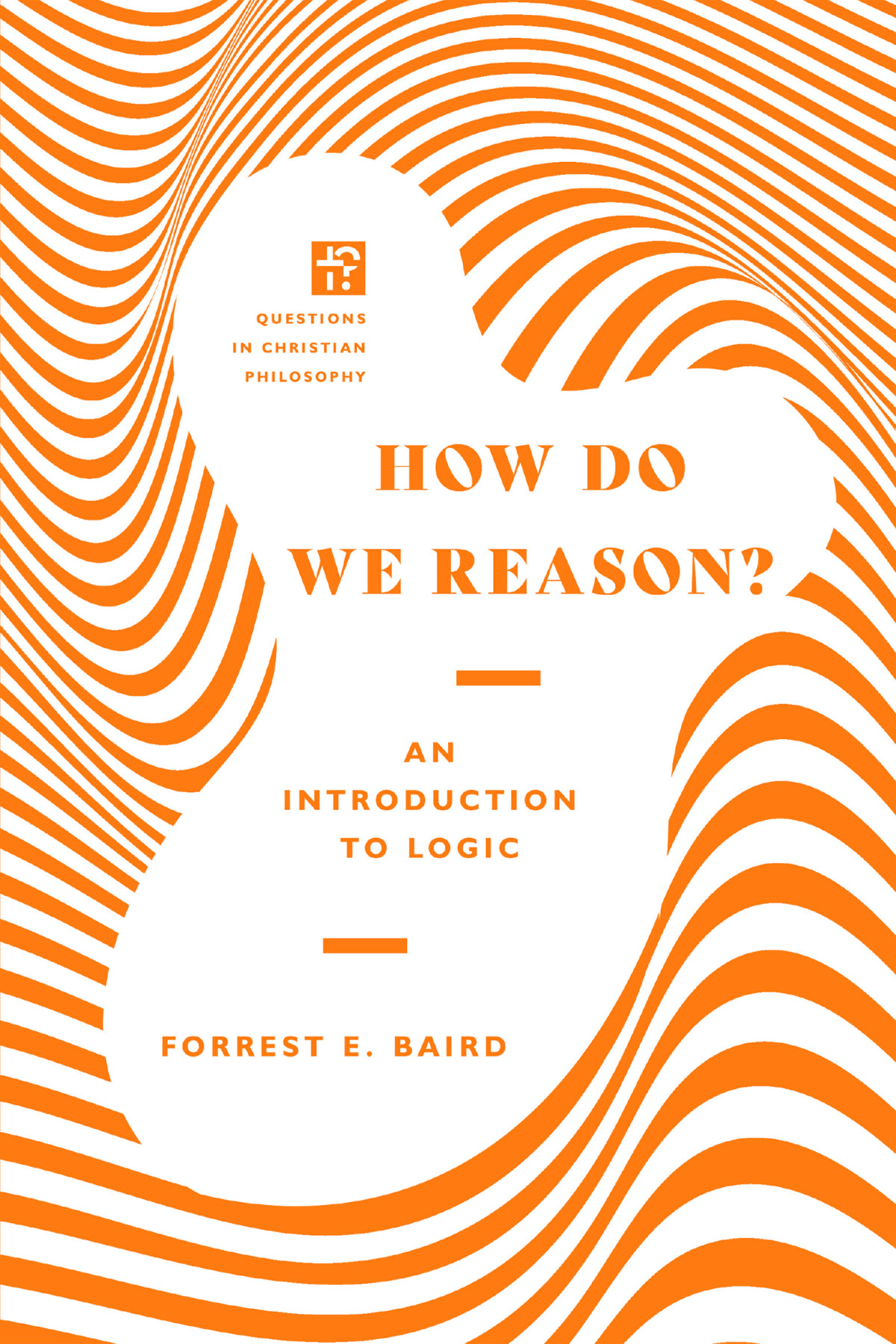 QUESTIONS
IN CHRISTIAN
PHILOSOPHY

HOW DO
WE REASON?

AN
INTRODUCTION
TO LOGIC

FORREST E. BAIRD